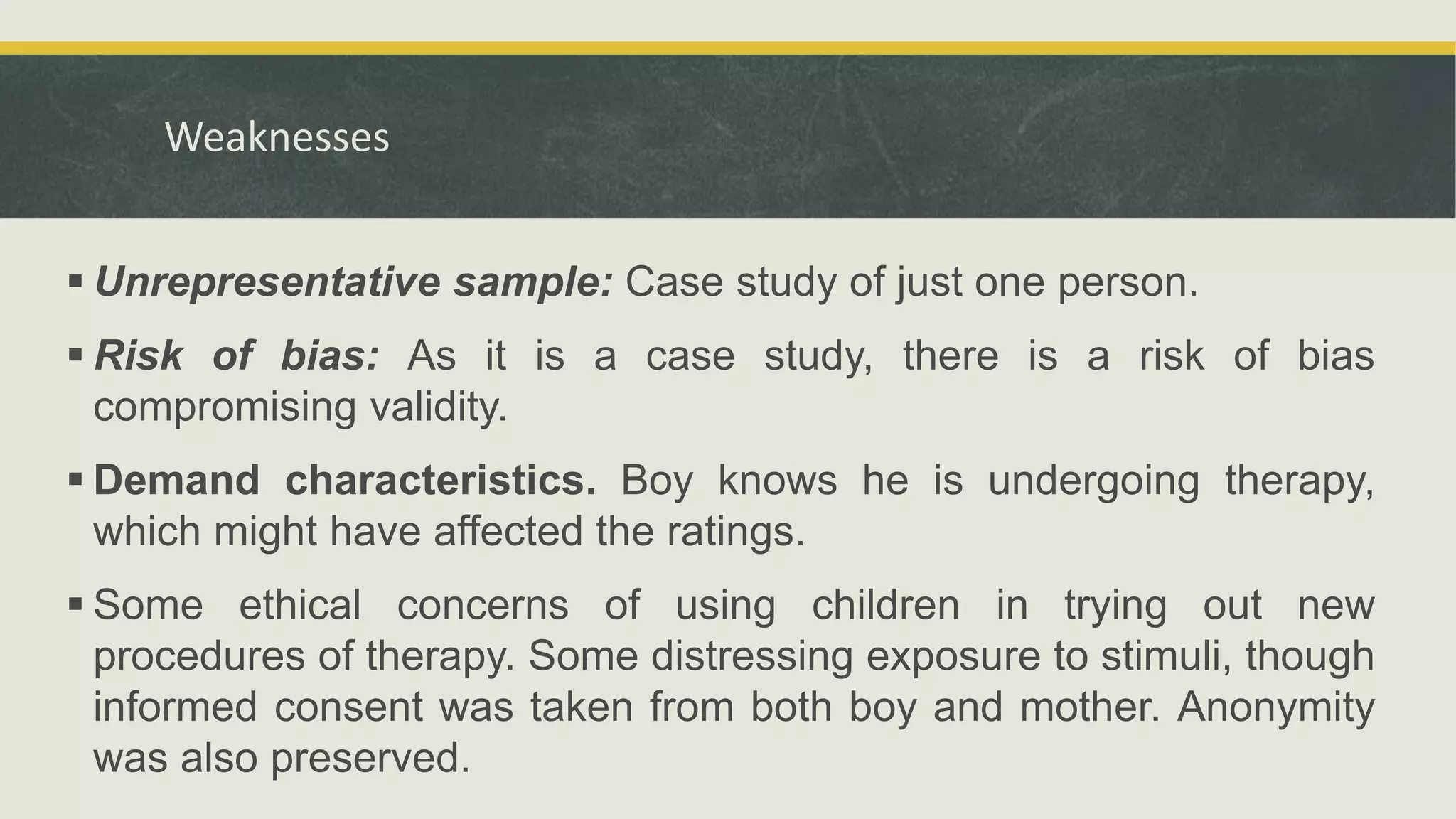 Weaknesses

▪ Unrepresentative sample: Case study of just one person.

▪ Risk of bias: As it is a case study, there is a risk of bias compromising validity.

▪ Demand characteristics. Boy knows he is undergoing therapy, which might have affected the ratings.

▪ Some ethical concerns of using children in trying out new procedures of therapy. Some distressing exposure to stimuli, though informed consent was taken from both boy and mother. Anonymity was also preserved.